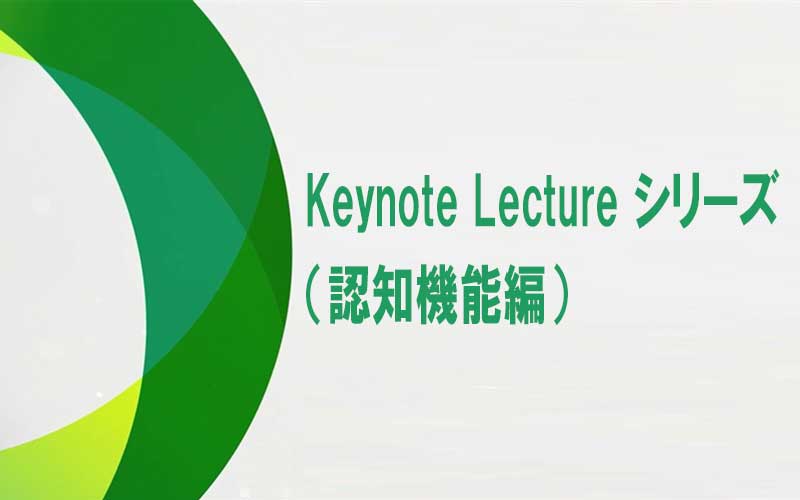 Keynote Lecture シリーズ
（認知機能編）